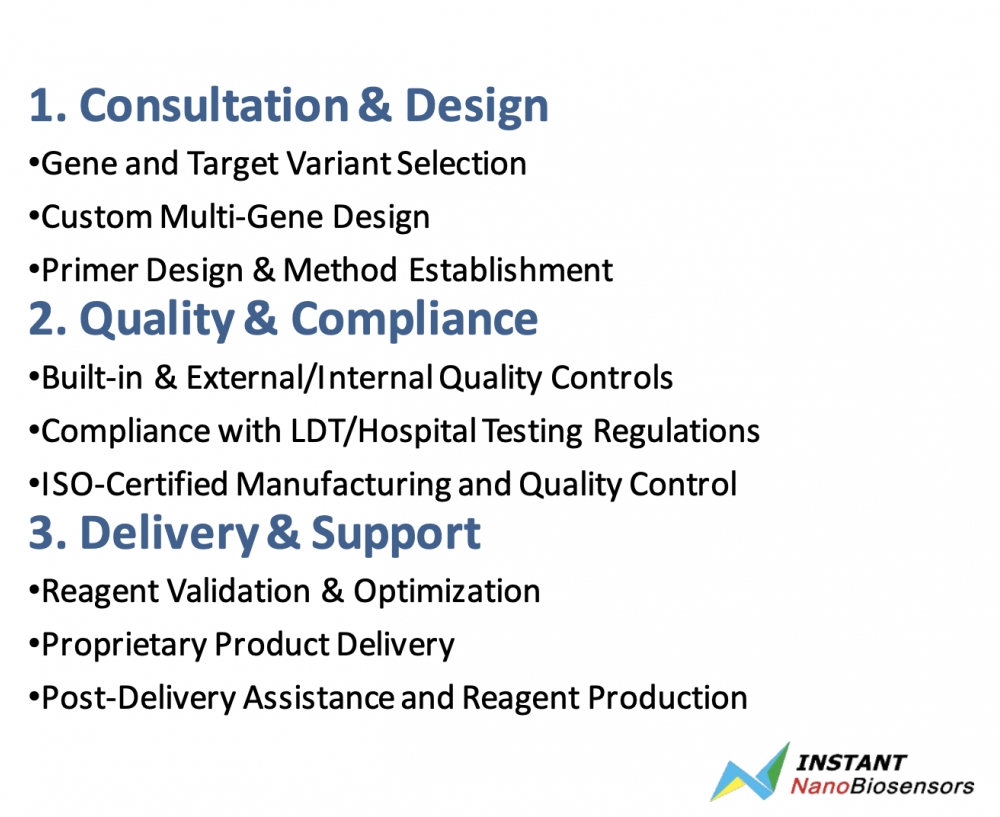 1. Consultation & Design

•Gene and Target Variant Selection

•Custom Multi-Gene Design

•Primer Design & Method Establishment

2. Quality & Compliance

•Built-in & External/Internal Quality Controls

•Compliance with LDT/Hospital Testing Regulations

•ISO-Certified Manufacturing and Quality Control

3. Delivery & Support

•Reagent Validation & Optimization

•Proprietary Product Delivery

•Post-Delivery Assistance and Reagent Production

INSTANT
NanoBiosensors